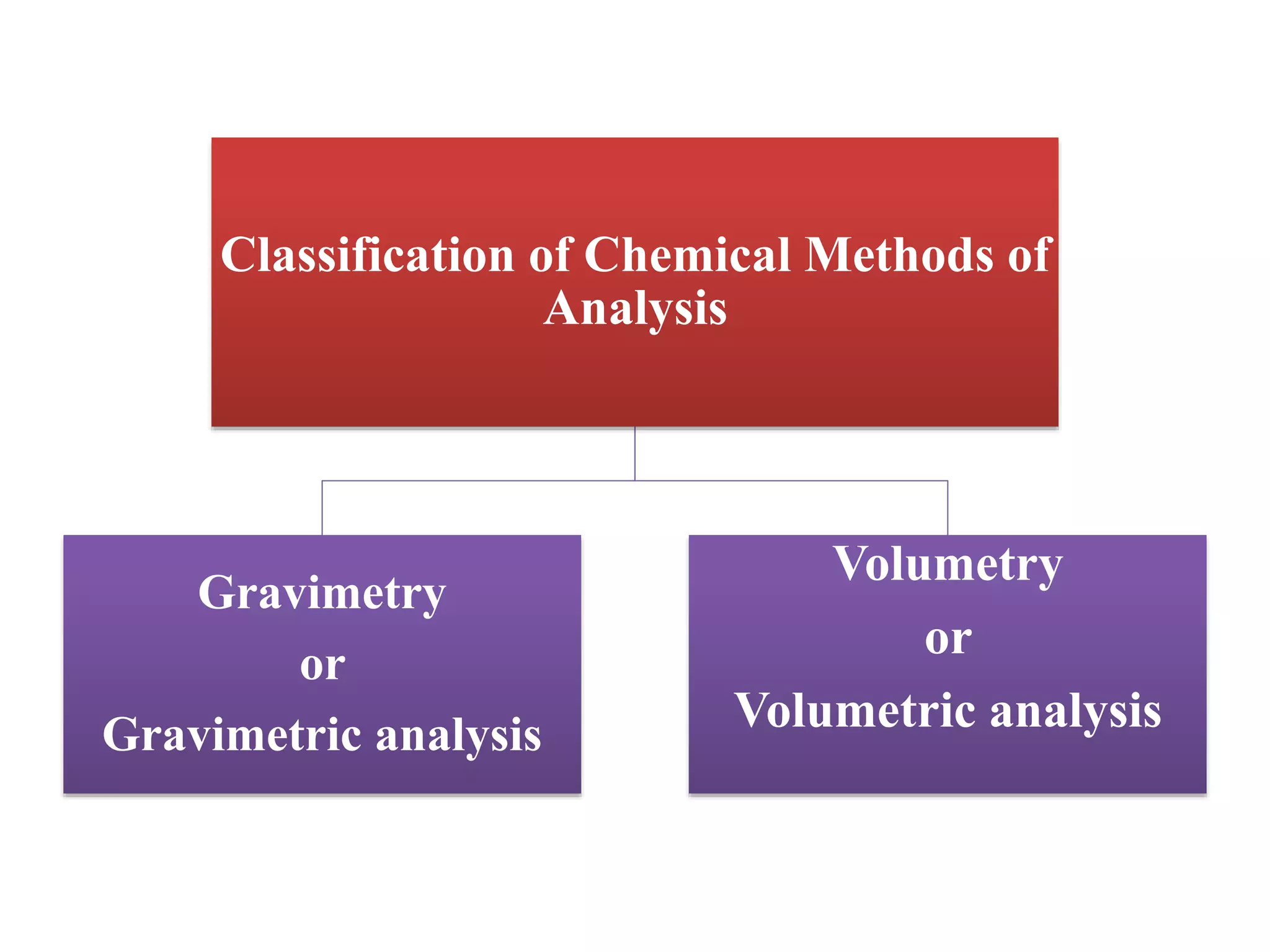 Classification of Chemical Methods of Analysis

Gravimetry
or
Gravimetric analysis

Volumetry
or
Volumetric analysis